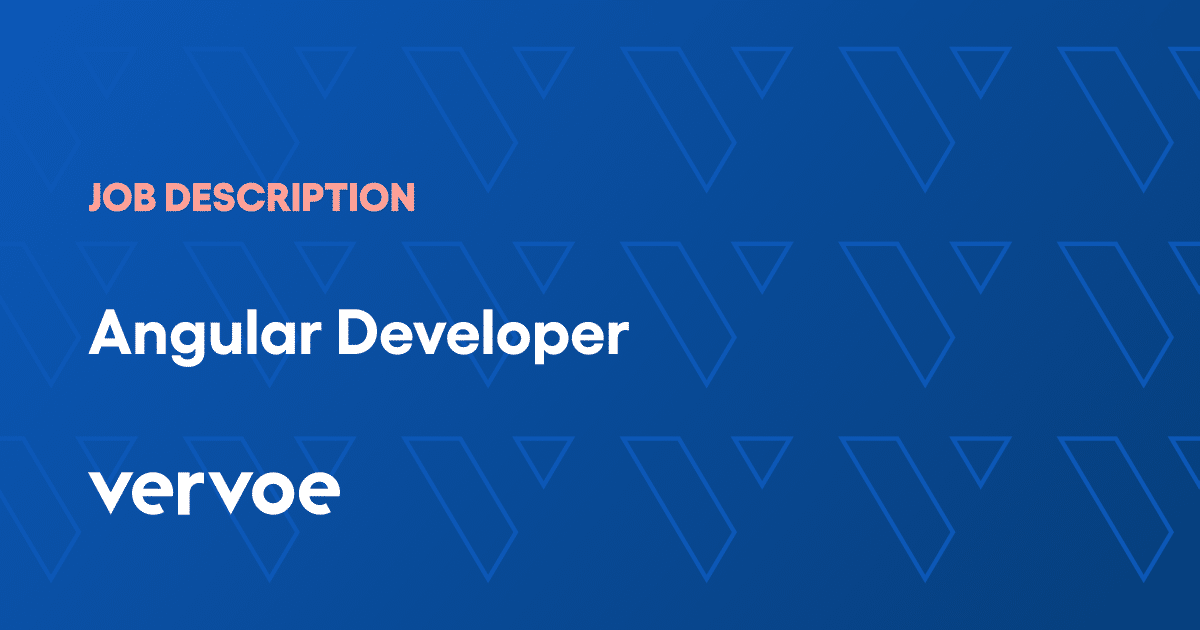 JOB DESCRIPTION

Angular Developer

vervoe